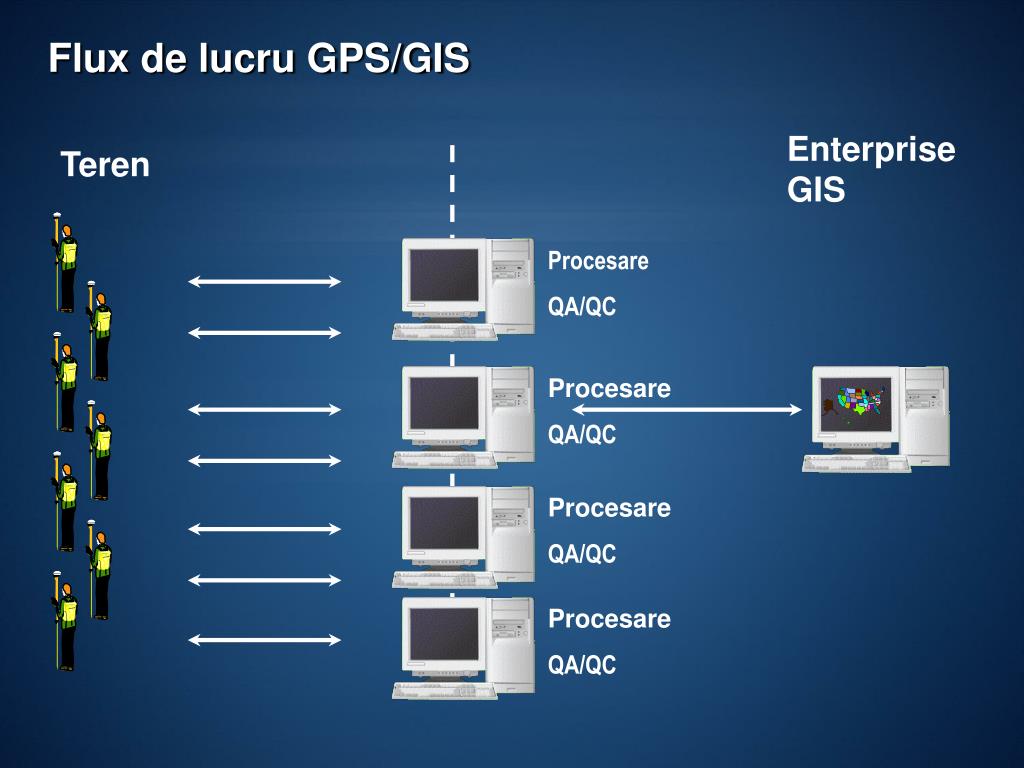 Flux de lucru GPS/GIS

Teren

Enterprise GIS

Procesare

QA/QC

Procesare

QA/QC

Procesare

QA/QC

Procesare

QA/QC